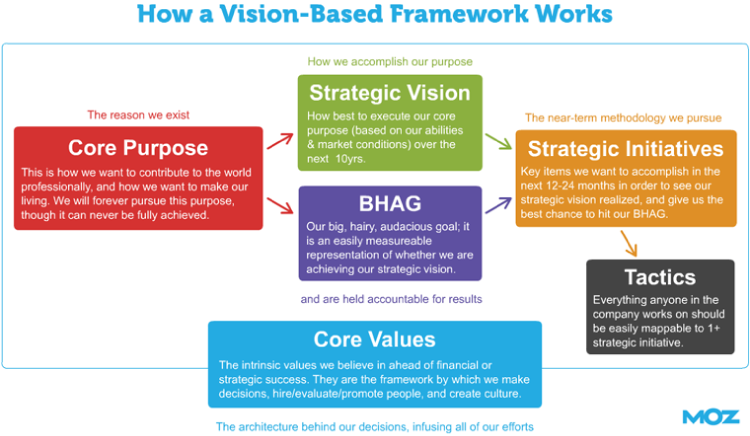 How a Vision-Based Framework Works

The reason we exist

Core Purpose

This is how we want to contribute to the world professionally, and how we want to make our living. We will forever pursue this purpose, though it can never be fully achieved.

How we accomplish our purpose

Strategic Vision

How best to execute our core purpose (based on our abilities & market conditions) over the next 10yrs.

BHAG

Our big, hairy, audacious goal; it is an easily measureable representation of whether we are achieving our strategic vision.

and are held accountable for results

The near-term methodology we pursue

Strategic Initiatives

Key items we want to accomplish in the next 12-24 months in order to see our strategic vision realized, and give us the best chance to hit our BHAG.

Tactics

Everything anyone in the company works on should be easily mappable to 1+ strategic initiative.

Core Values

The intrinsic values we believe in ahead of financial or strategic success. They are the framework by which we make decisions, hire/evaluate/promote people, and create culture.

The architecture behind our decisions, infusing all of our efforts

MOZ